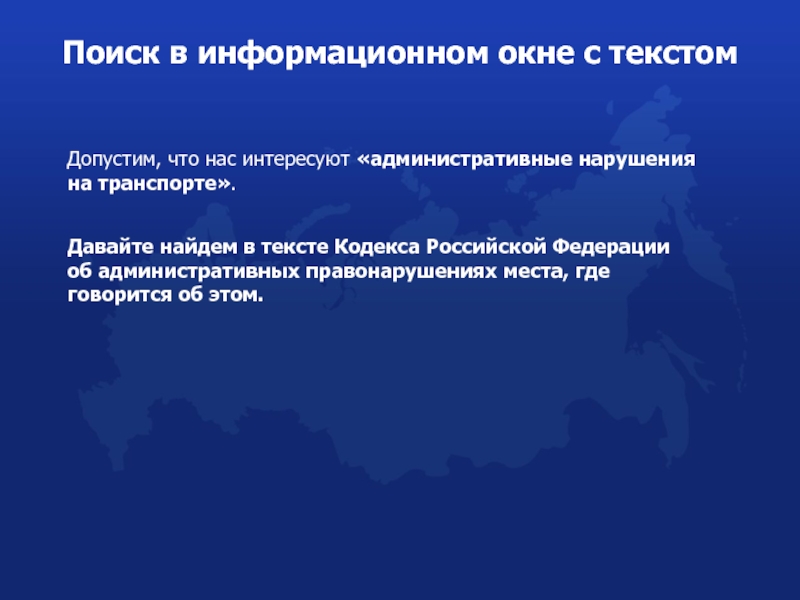 Поиск в информационном окне с текстом

Допустим, что нас интересуют «административные нарушения на транспорте».

Давайте найдем в тексте Кодекса Российской Федерации об административных правонарушениях места, где говорится об этом.